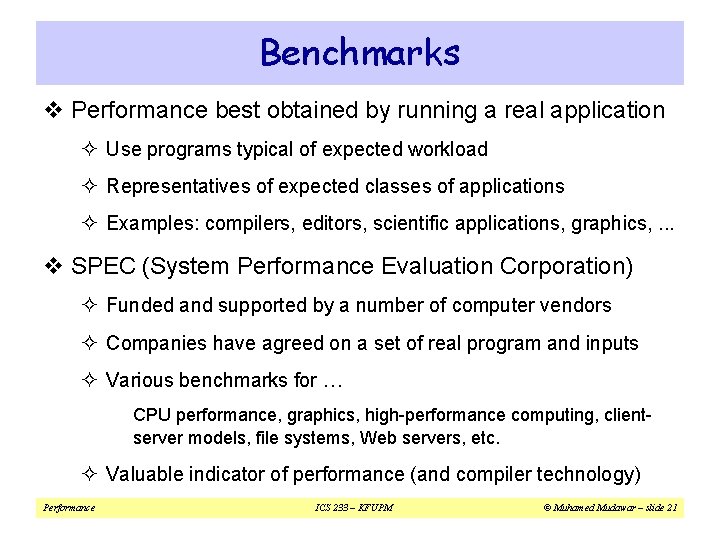 Benchmarks

❖ Performance best obtained by running a real application

✧ Use programs typical of expected workload

✧ Representatives of expected classes of applications

✧ Examples: compilers, editors, scientific applications, graphics, ...

❖ SPEC (System Performance Evaluation Corporation)

✧ Funded and supported by a number of computer vendors

✧ Companies have agreed on a set of real program and inputs

✧ Various benchmarks for …

CPU performance, graphics, high-performance computing, client-server models, file systems, Web servers, etc.

✧ Valuable indicator of performance (and compiler technology)

Performance ICS 233 – KFUPM © Muhamed Mudawar – slide 21